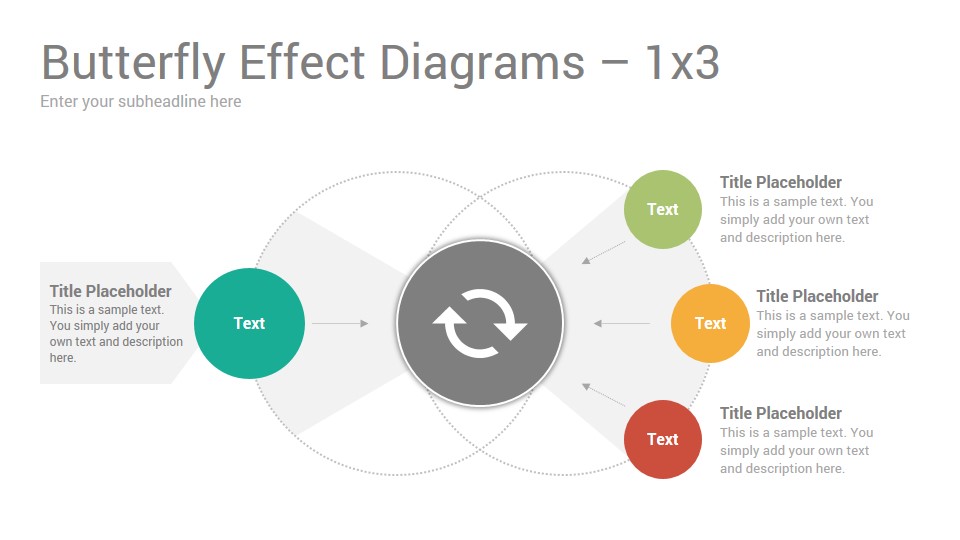 Butterfly Effect Diagrams – 1x3

Enter your subheadline here

Title Placeholder
This is a sample text. You simply add your own text and description here.

Text

Text
Title Placeholder
This is a sample text. You simply add your own text and description here.

Text
Title Placeholder
This is a sample text. You simply add your own text and description here.

Text
Title Placeholder
This is a sample text. You simply add your own text and description here.